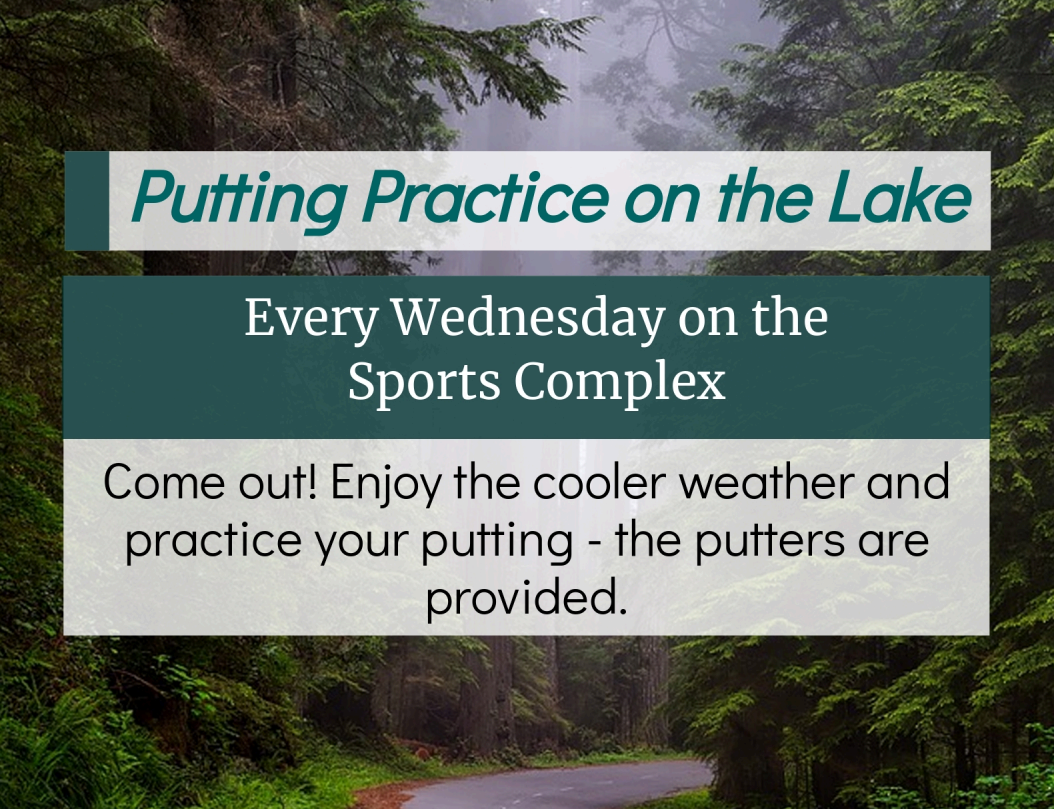 Putting Practice on the Lake

Every Wednesday on the Sports Complex

Come out! Enjoy the cooler weather and practice your putting - the putters are provided.